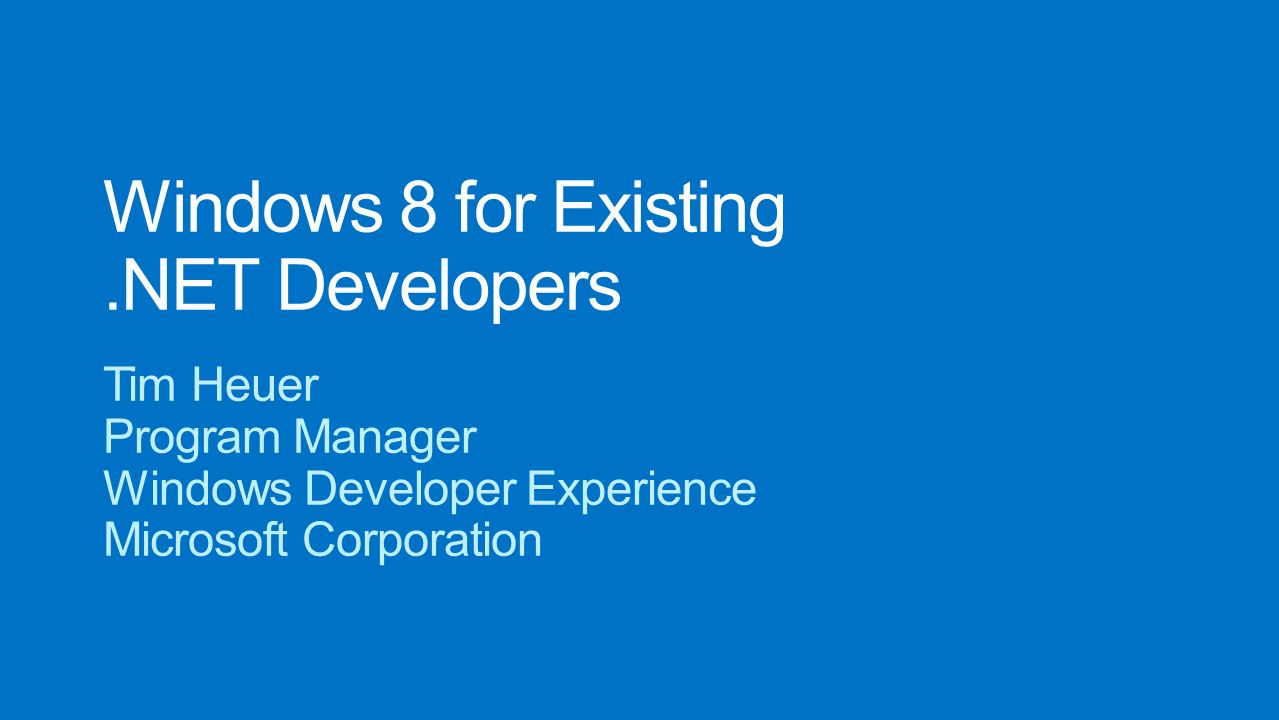 Windows 8 for Existing .NET Developers

Tim Heuer
Program Manager
Windows Developer Experience
Microsoft Corporation